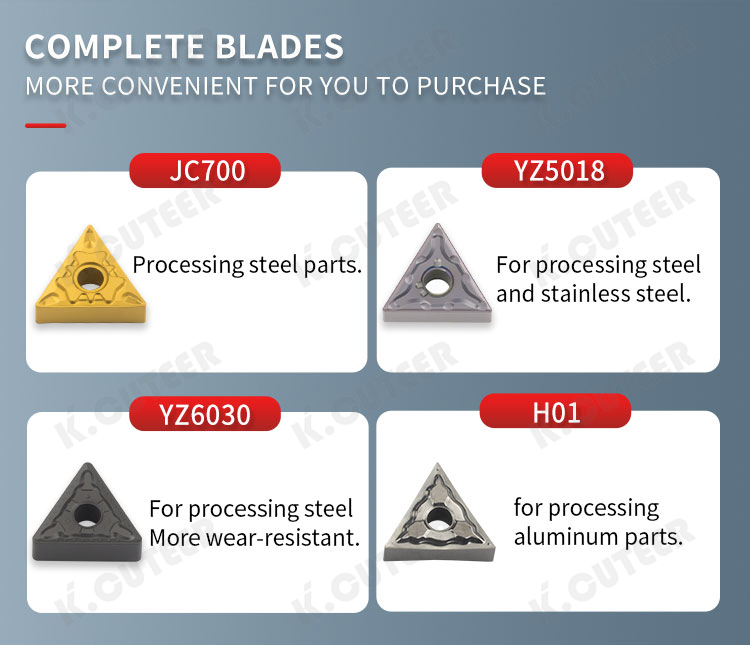 COMPLETE BLADES
MORE CONVENIENT FOR YOU TO PURCHASE

JC700
Processing steel parts.

YZ5018
For processing steel and stainless steel.

YZ6030
For processing steel More wear-resistant.

H01
for processing aluminum parts.

K.CUTEER